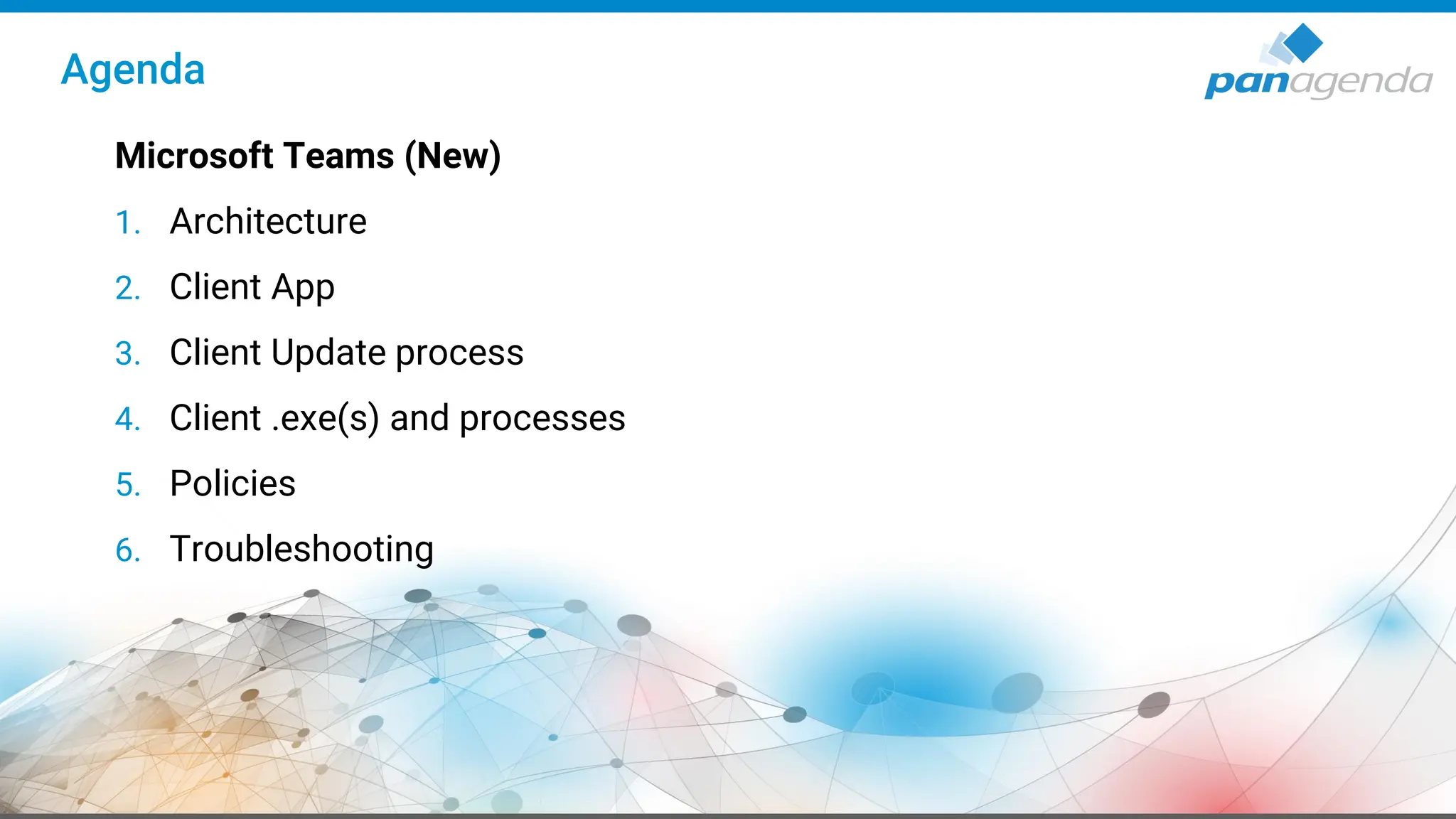 Agenda

panagenda

Microsoft Teams (New)

1. Architecture
2. Client App
3. Client Update process
4. Client .exe(s) and processes
5. Policies
6. Troubleshooting